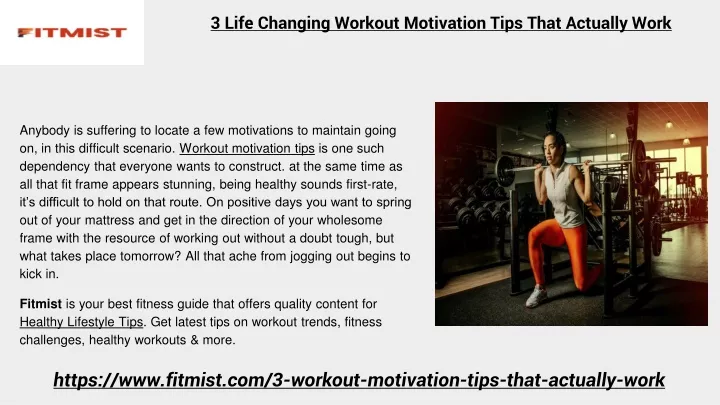 FITMIST

3 Life Changing Workout Motivation Tips That Actually Work

Anybody is suffering to locate a few motivations to maintain going on, in this difficult scenario. Workout motivation tips is one such dependency that everyone wants to construct. at the same time as all that fit frame appears stunning, being healthy sounds first-rate, it's difficult to hold on that route. On positive days you want to spring out of your mattress and get in the direction of your wholesome frame with the resource of working out without a doubt tough, but what takes place tomorrow? All that ache from jogging out begins to kick in.

Fitmist is your best fitness guide that offers quality content for Healthy Lifestyle Tips. Get latest tips on workout trends, fitness challenges, healthy workouts & more.

https://www.fitmist.com/3-workout-motivation-tips-that-actually-work